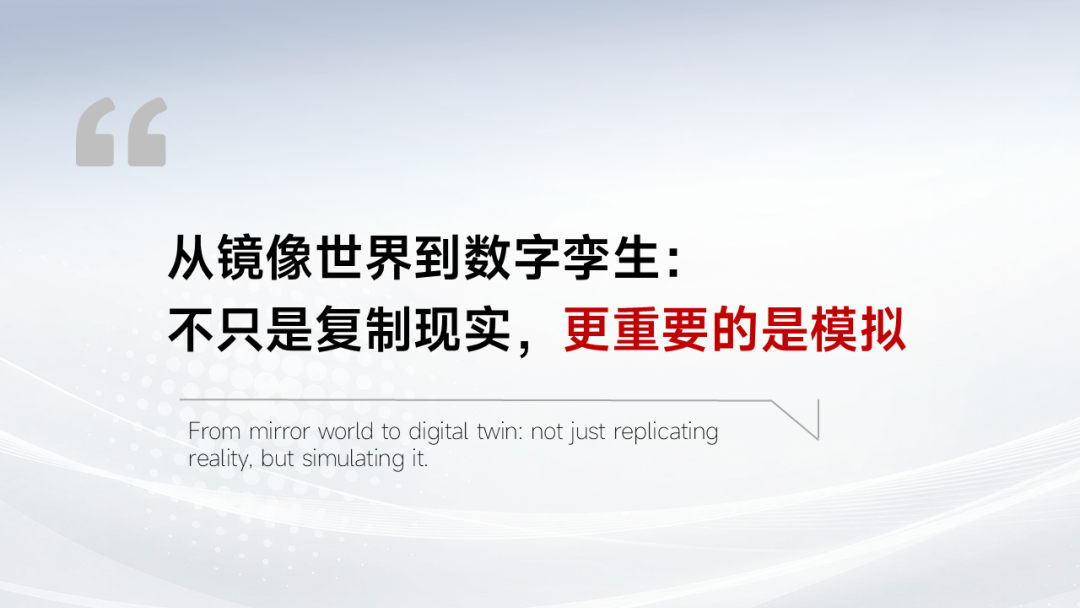 “

从镜像世界到数字孪生：
不只是复制现实，更重要的是模拟

From mirror world to digital twin: not just replicating reality, but simulating it.